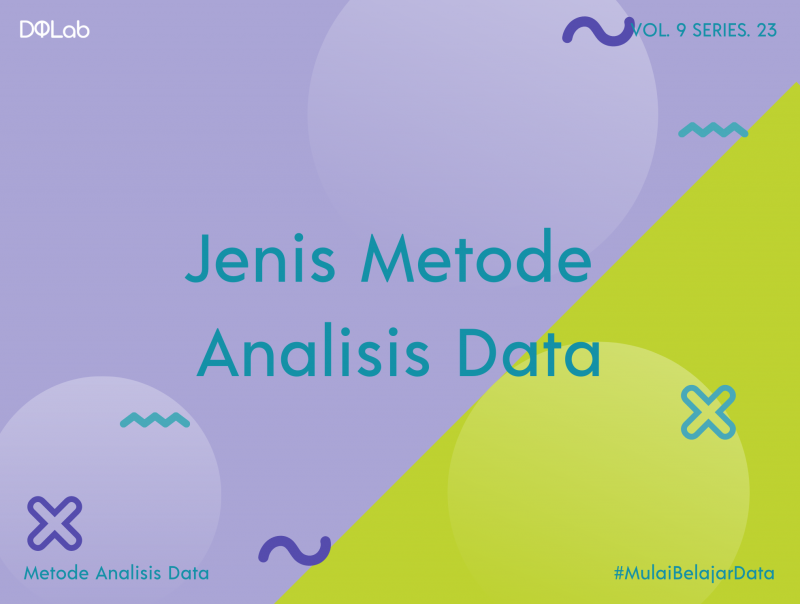 DQLab

VOL. 9 SERIES. 23

Jenis Metode Analisis Data

Metode Analisis Data

#MulaiBelajarData